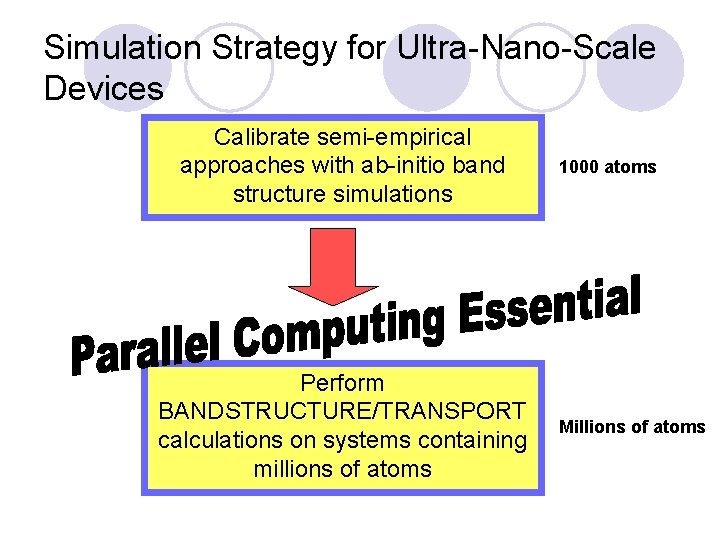 Simulation Strategy for Ultra-Nano-Scale Devices

Calibrate semi-empirical approaches with ab-initio band structure simulations

1000 atoms

Parallel Computing Essential

Perform BANDSTRUCTURE/TRANSPORT calculations on systems containing millions of atoms

Millions of atoms